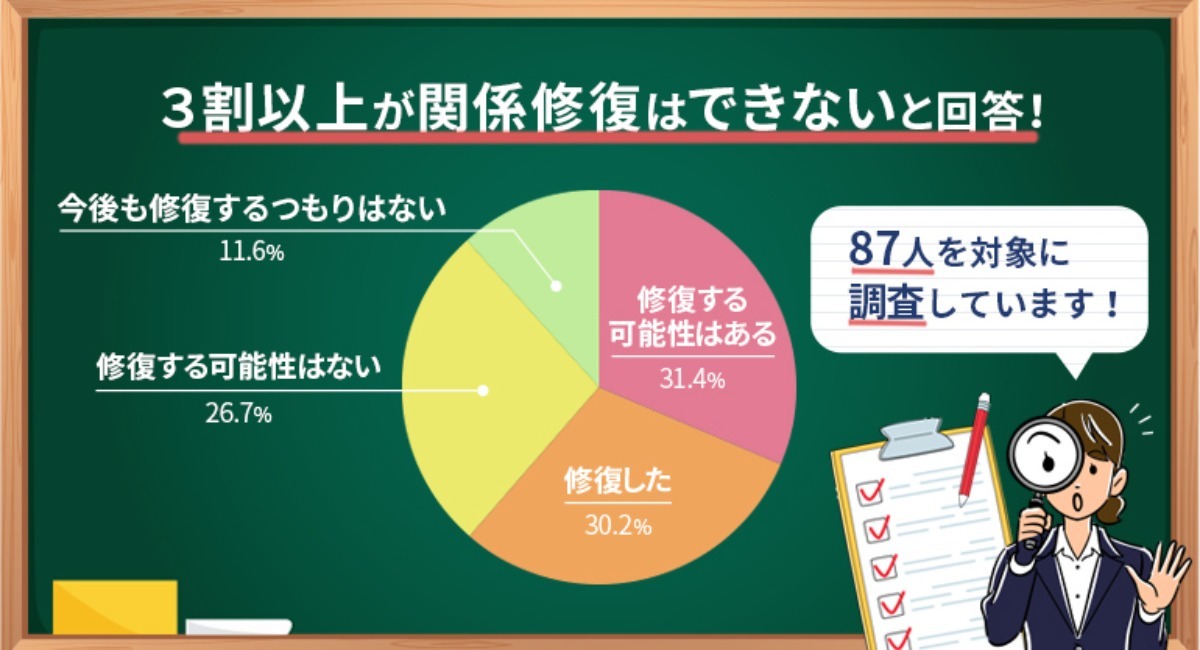 3割以上が関係修復はできないと回答!

今後も修復するつもりはない
11.6%

修復する可能性はない
26.7%

修復する可能性はある
31.4%

修復した
30.2%

87人を対象に調査しています!